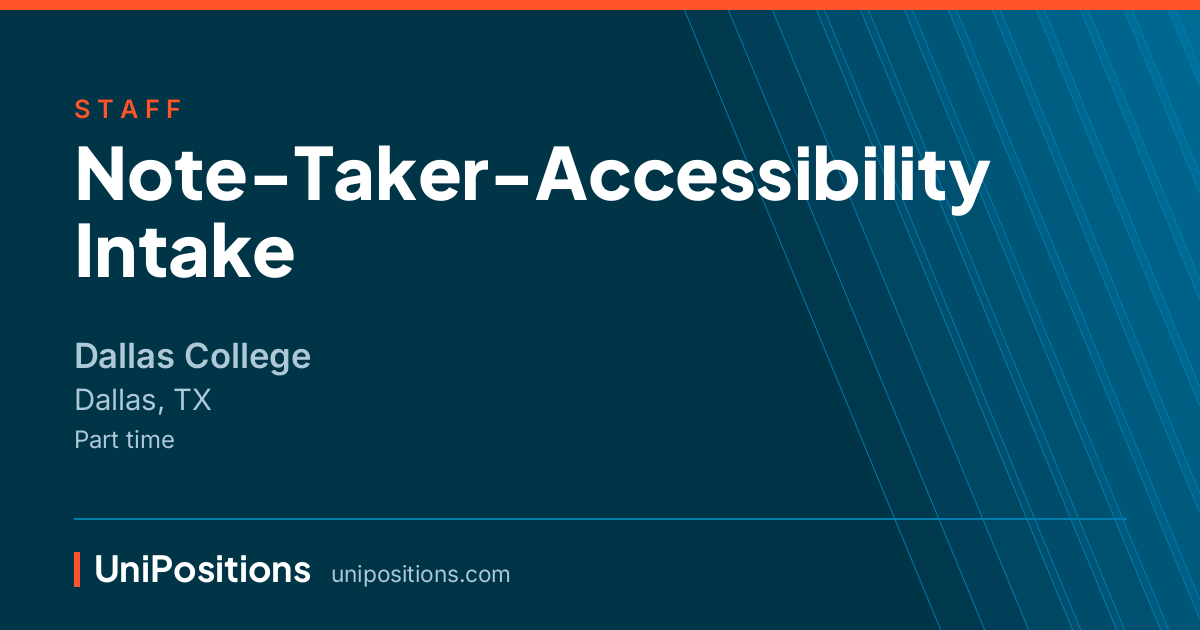 STAFF

Note-Taker-Accessibility Intake

Dallas College
Dallas, TX
Part time

UniPositions unipositions.com